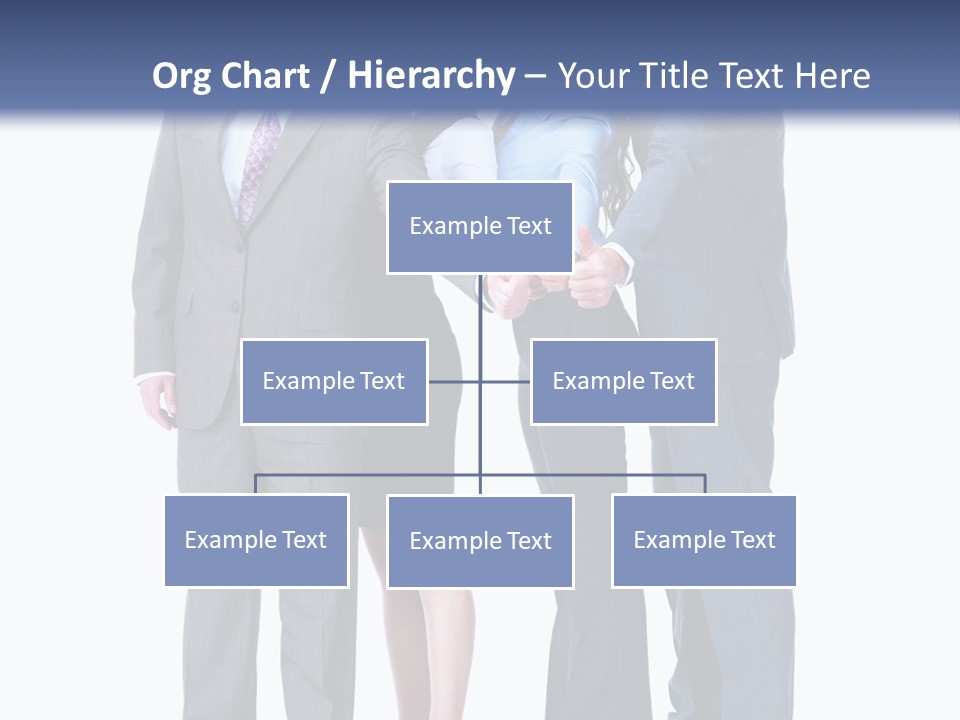 Org Chart / Hierarchy – Your Title Text Here

Example Text

Example Text

Example Text

Example Text

Example Text

Example Text